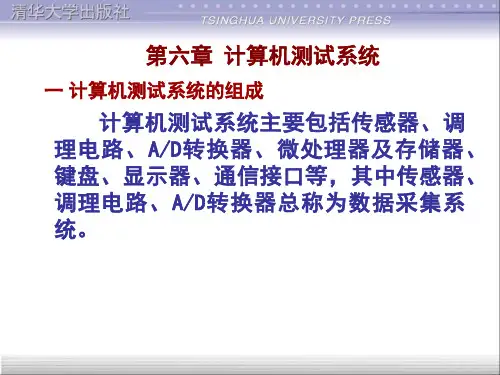 清华大学出版社
TSINGHUA UNIVERSITY PRESS

第六章 计算机测试系统

一 计算机测试系统的组成

计算机测试系统主要包括传感器、调理电路、A/D转换器、微处理器及存储器、键盘、显示器、通信接口等，其中传感器、调理电路、A/D转换器总称为数据采集系统。